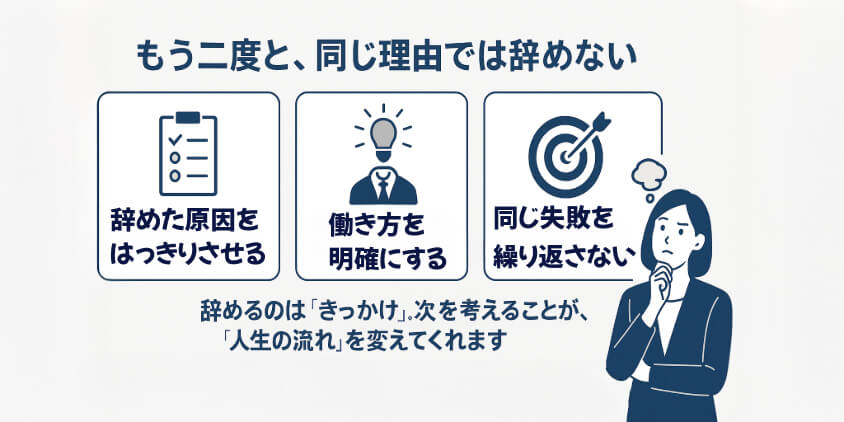 もう二度と、同じ理由では辞めない

辞めた原因をはっきりさせる

働き方を明確にする

同じ失敗を繰り返さない

辞めるのは「きっかけ」。次を考えることが、「人生の流れ」を変えてくれます